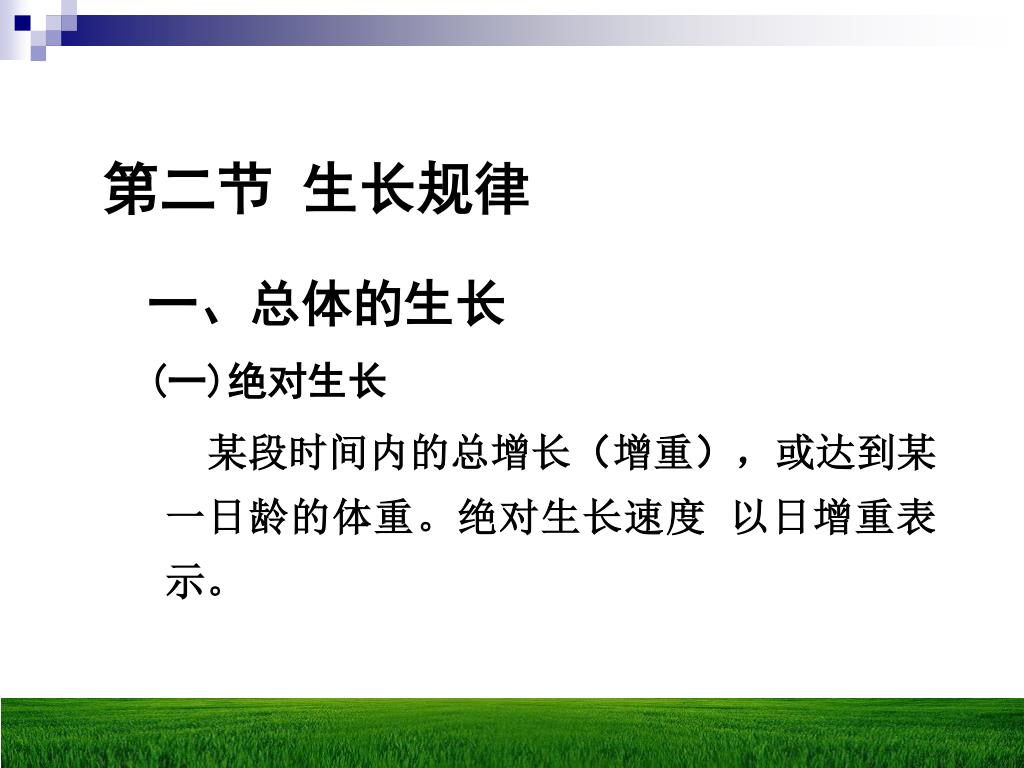 第二节 生长规律

一、总体的生长

(一)绝对生长

某段时间内的总增长（增重），或达到某一日龄的体重。绝对生长速度 以日增重表示。